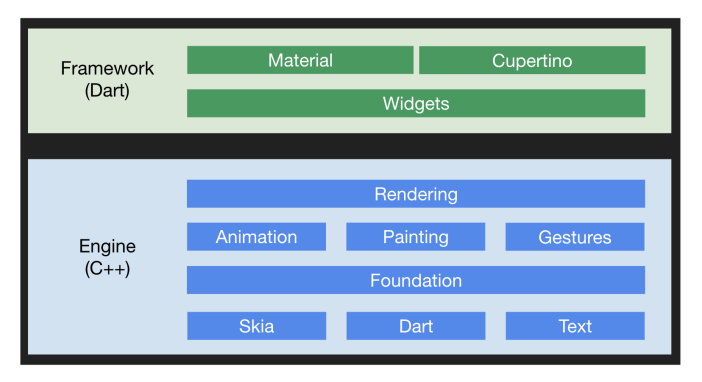 Framework
(Dart)

Material

Cupertino

Widgets

Engine
(C++)

Rendering

Animation

Painting

Gestures

Foundation

Skia

Dart

Text